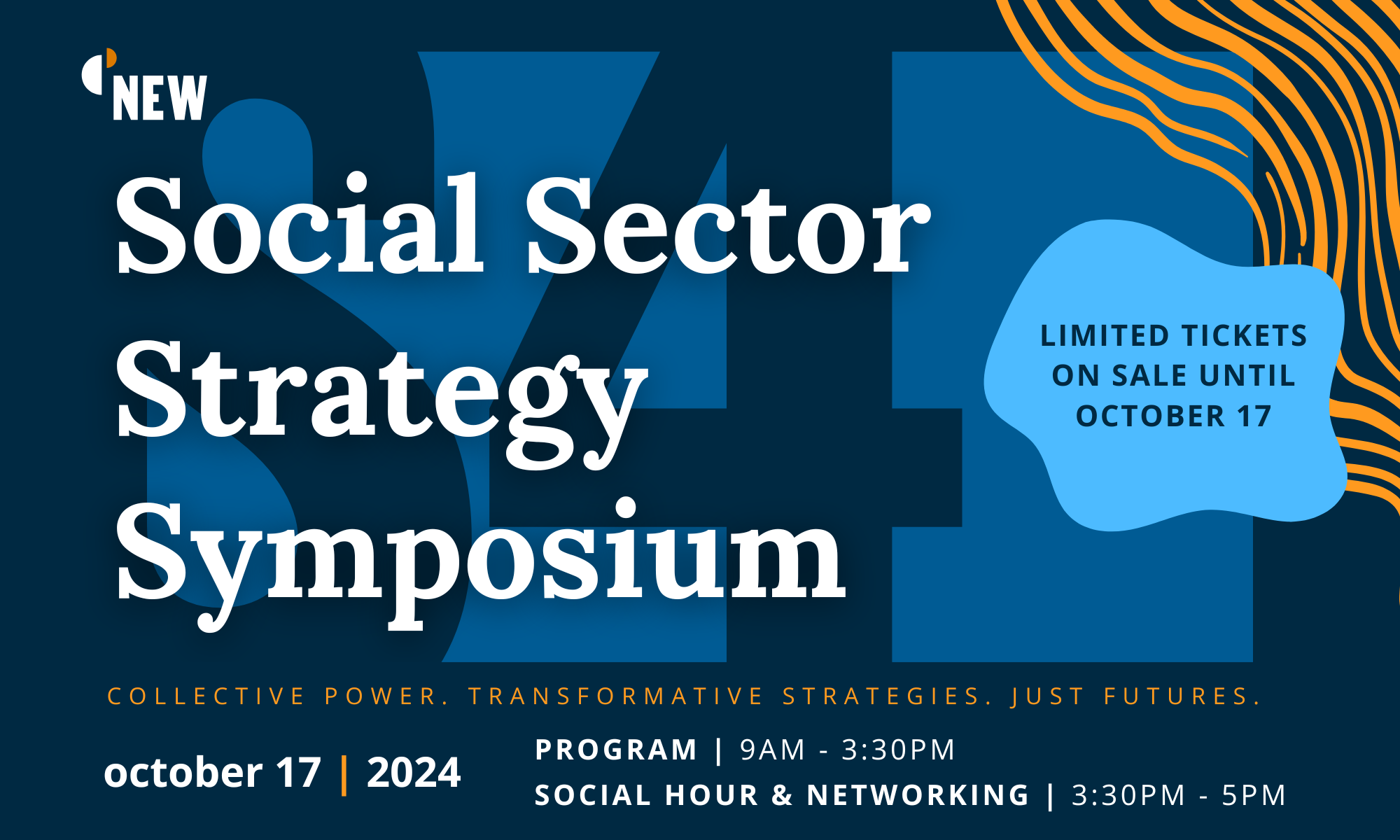 NEW

Social Sector Strategy Symposium

LIMITED TICKETS ON SALE UNTIL OCTOBER 17

COLLECTIVE POWER. TRANSFORMATIVE STRATEGIES. JUST FUTURES.

october 17 | 2024

PROGRAM | 9AM - 3:30PM
SOCIAL HOUR & NETWORKING | 3:30PM - 5PM